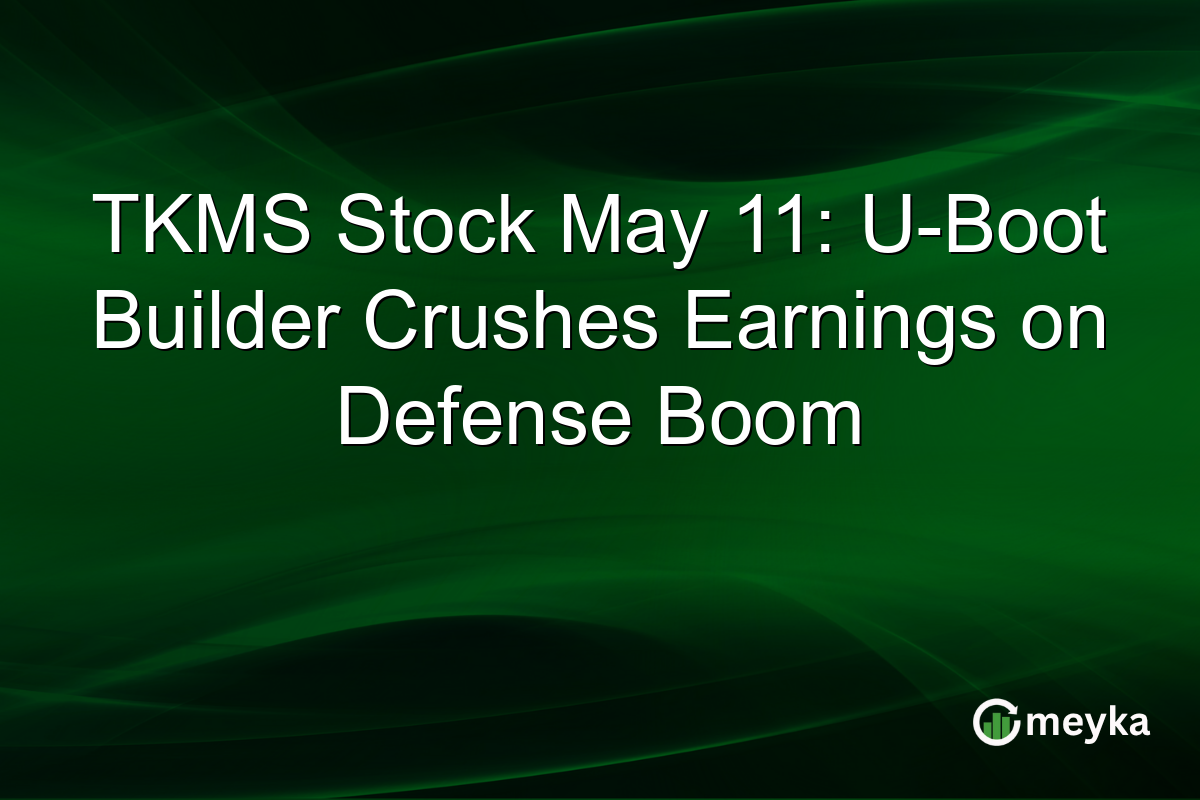 TKMS Stock May 11: U-Boot Builder Crushes Earnings on Defense Boom

meyka